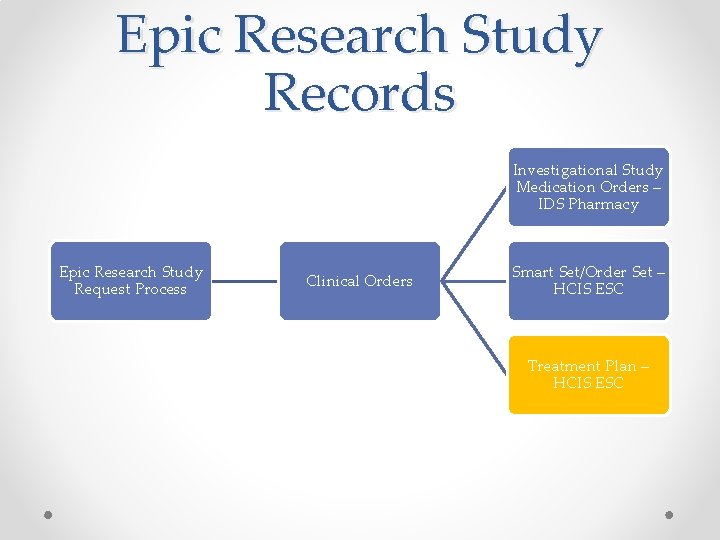 Epic Research Study Records

Epic Research Study Request Process

Clinical Orders

Investigational Study Medication Orders – IDS Pharmacy

Smart Set/Order Set – HCIS ESC

Treatment Plan – HCIS ESC